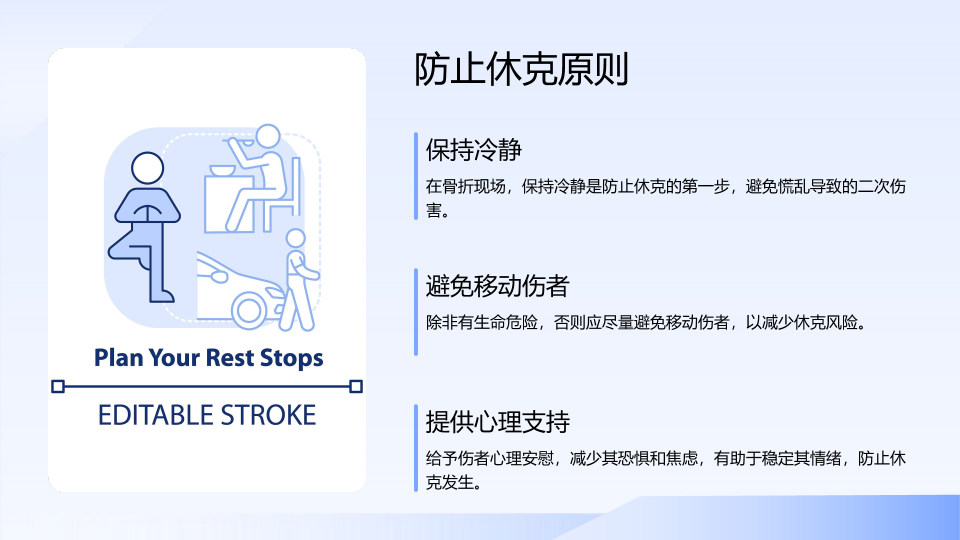 Plan Your Rest Stops

EDITABLE STROKE

防止休克原则

保持冷静

在骨折现场，保持冷静是防止休克的第一步，避免慌乱导致的二次伤害。

避免移动伤者

除非有生命危险，否则应尽量避免移动伤者，以减少休克风险。

提供心理支持

给予伤者心理安慰，减少其恐惧和焦虑，有助于稳定其情绪，防止休克发生。